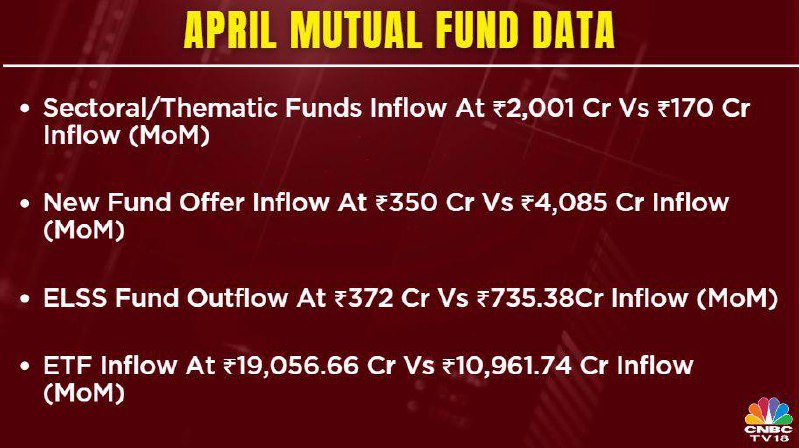 APRIL MUTUAL FUND DATA

• Sectoral/Thematic Funds Inflow At ₹2,001 Cr Vs ₹170 Cr Inflow (MoM)

• New Fund Offer Inflow At ₹350 Cr Vs ₹4,085 Cr Inflow (MoM)

• ELSS Fund Outflow At ₹372 Cr Vs ₹735.38Cr Inflow (MoM)

• ETF Inflow At ₹19,056.66 Cr Vs ₹10,961.74 Cr Inflow (MoM)

CNBC TV18